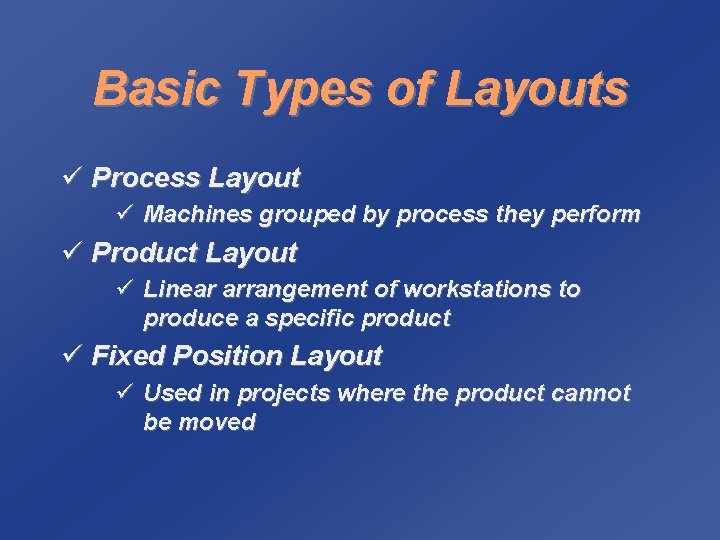 Basic Types of Layouts

✓ Process Layout

✓ Machines grouped by process they perform

✓ Product Layout

✓ Linear arrangement of workstations to produce a specific product

✓ Fixed Position Layout

✓ Used in projects where the product cannot be moved